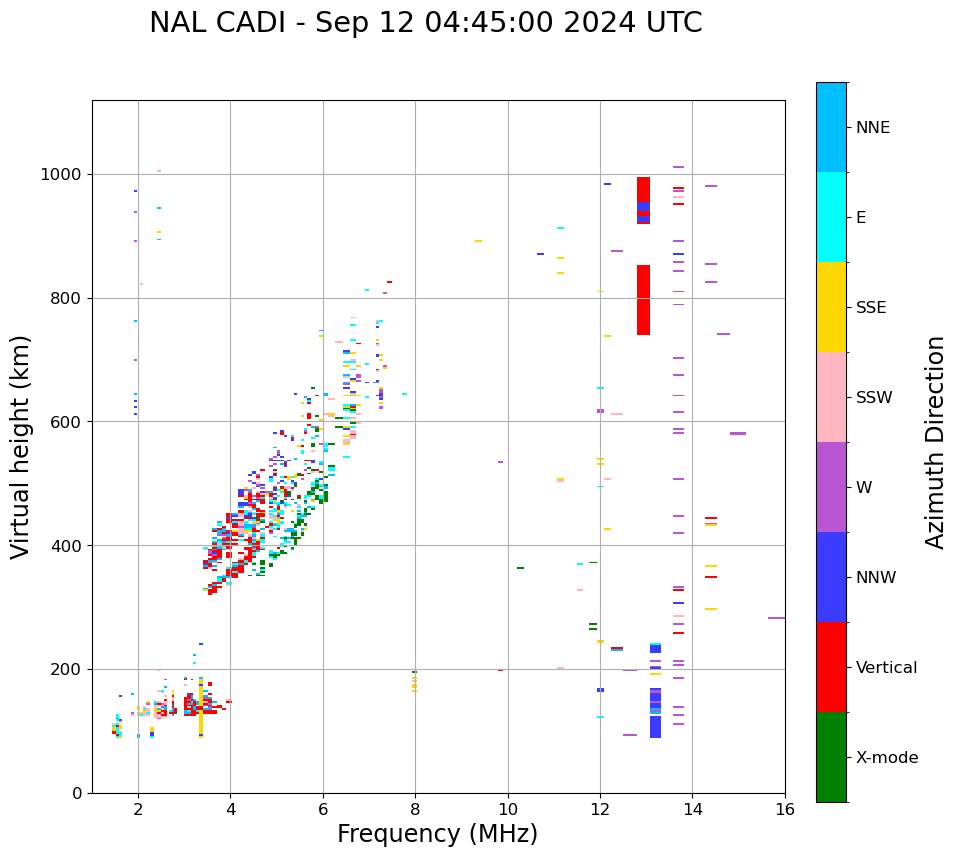 NAL CADI - Sep 12 04:45:00 2024 UTC

Virtual height (km)

1000
800
600
400
200
0

2
4
6
8
10
12
14
16

Frequency (MHz)

NNE
E
SSE
SSW
W
NNW
Vertical
X-mode

Azimuth Direction